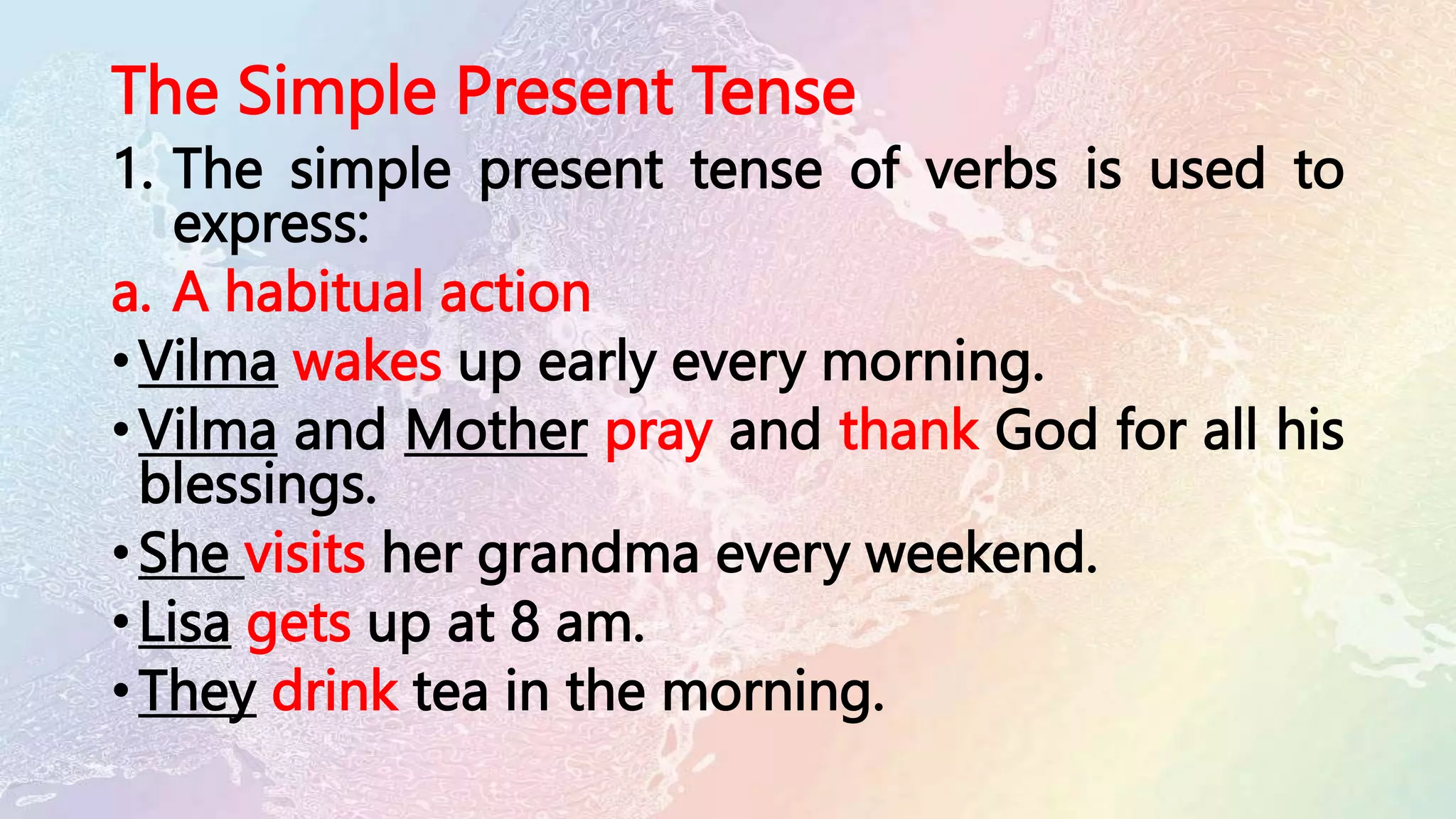 The Simple Present Tense

1. The simple present tense of verbs is used to express:

a. A habitual action

• Vilma wakes up early every morning.
• Vilma and Mother pray and thank God for all his blessings.
• She visits her grandma every weekend.
• Lisa gets up at 8 am.
• They drink tea in the morning.